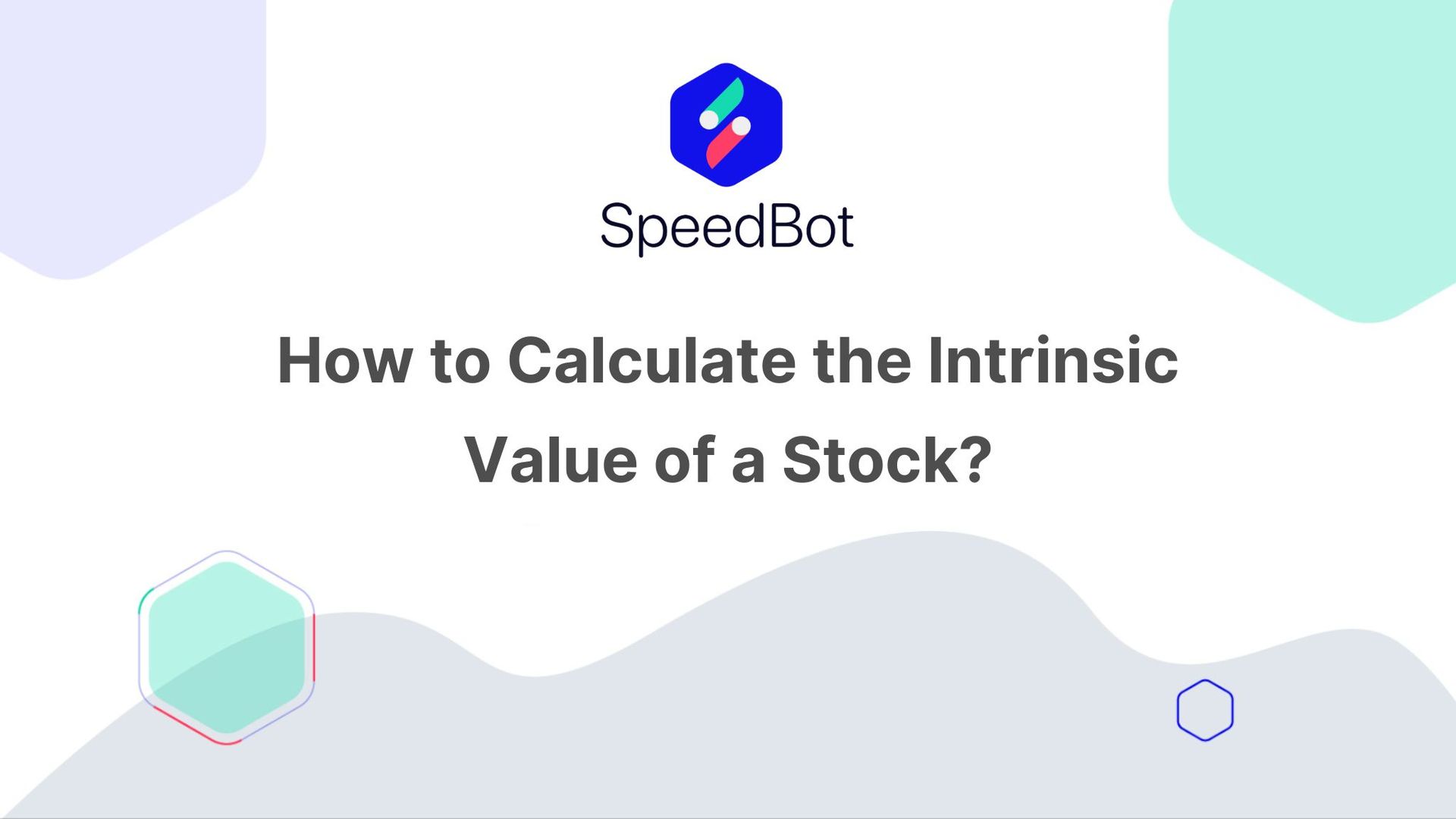 SpeedBot

How to Calculate the Intrinsic Value of a Stock?